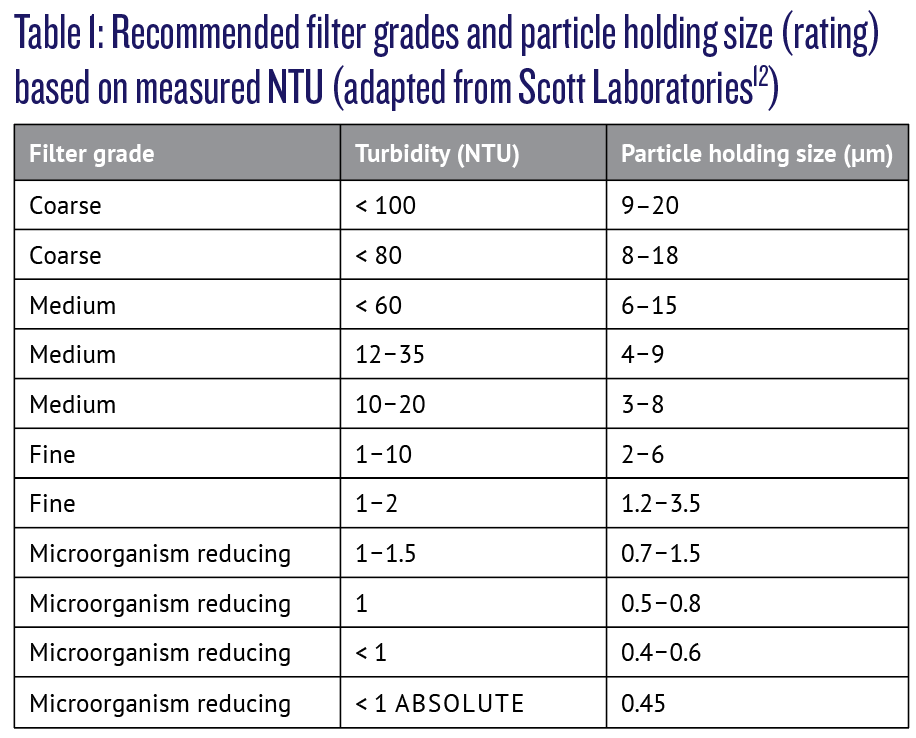 Table 1: Recommended filter grades and particle holding size (rating) based on measured NTU (adapted from Scott Laboratories$^{12}$)

| Filter grade | Turbidity (NTU) | Particle holding size (µm) |
|---|---|---|
| Coarse | < 100 | 9–20 |
| Coarse | < 80 | 8–18 |
| Medium | < 60 | 6–15 |
| Medium | 12–35 | 4–9 |
| Medium | 10–20 | 3–8 |
| Fine | 1–10 | 2–6 |
| Fine | 1–2 | 1.2–3.5 |
| Microorganism reducing | 1–1.5 | 0.7–1.5 |
| Microorganism reducing | 1 | 0.5–0.8 |
| Microorganism reducing | < 1 | 0.4–0.6 |
| Microorganism reducing | < 1 ABSOLUTE | 0.45 |